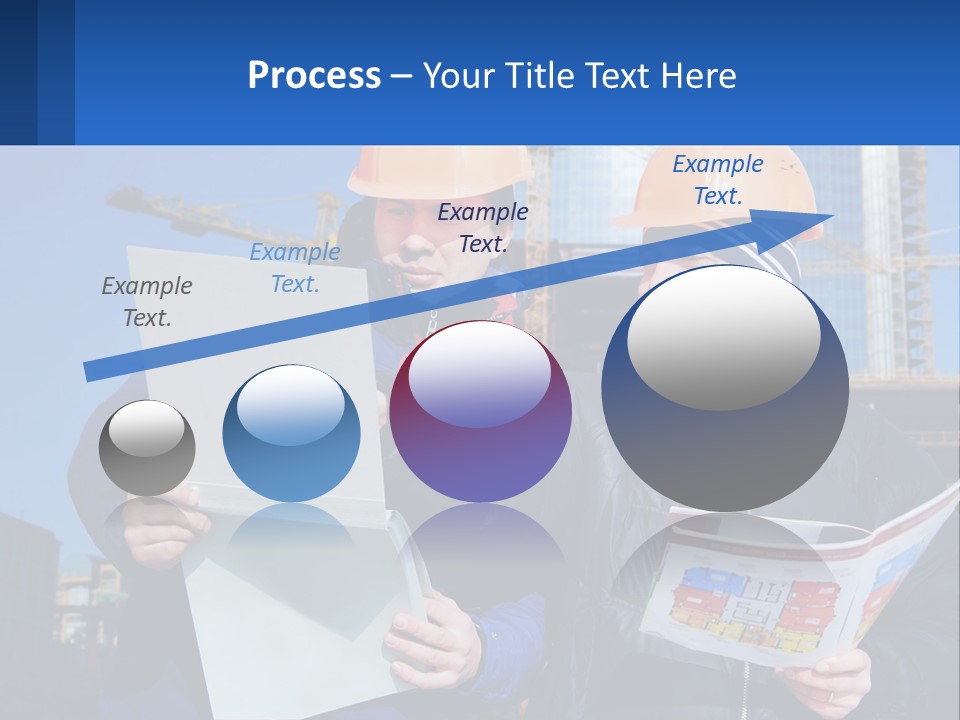 Process – Your Title Text Here

Example Text.

Example Text.

Example Text.

Example Text.